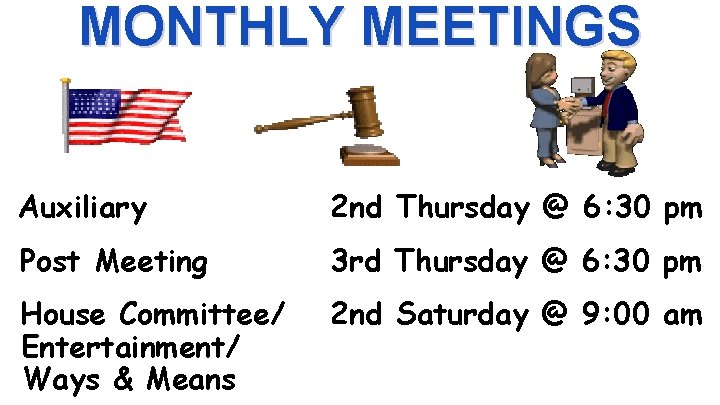 MONTHLY MEETINGS

| | |
|---|---|
| Auxiliary | 2nd Thursday @ 6:30 pm |
| Post Meeting | 3rd Thursday @ 6:30 pm |
| House Committee/ Entertainment/ Ways & Means | 2nd Saturday @ 9:00 am |